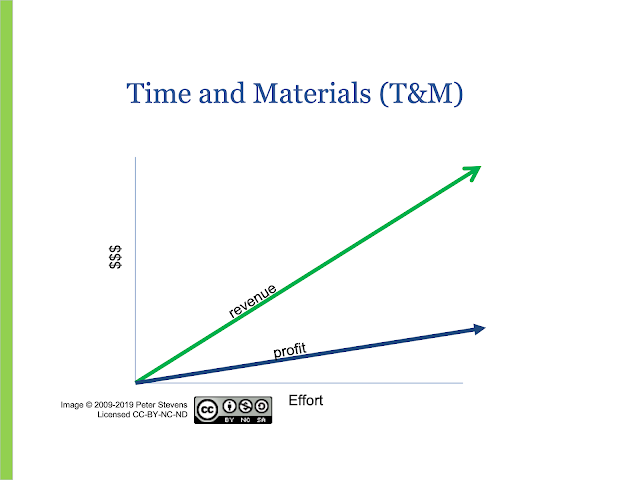 Time and Materials (T&M)

$$$

revenue

profit

Effort

Image © 2009-2019 Peter Stevens
Licensed CC-BY-NC-ND

cc BY NC SA